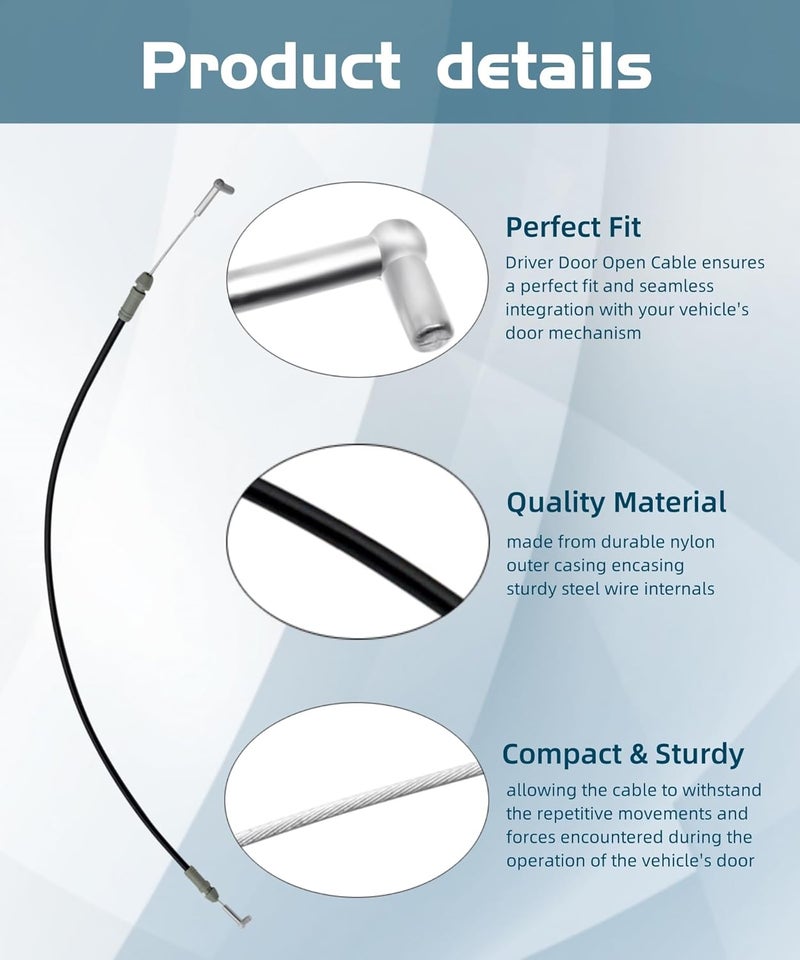 Product details

Perfect Fit

Driver Door Open Cable ensures a perfect fit and seamless integration with your vehicle's door mechanism

Quality Material

made from durable nylon outer casing encasing sturdy steel wire internals

Compact & Sturdy

allowing the cable to withstand the repetitive movements and forces encountered during the operation of the vehicle's door